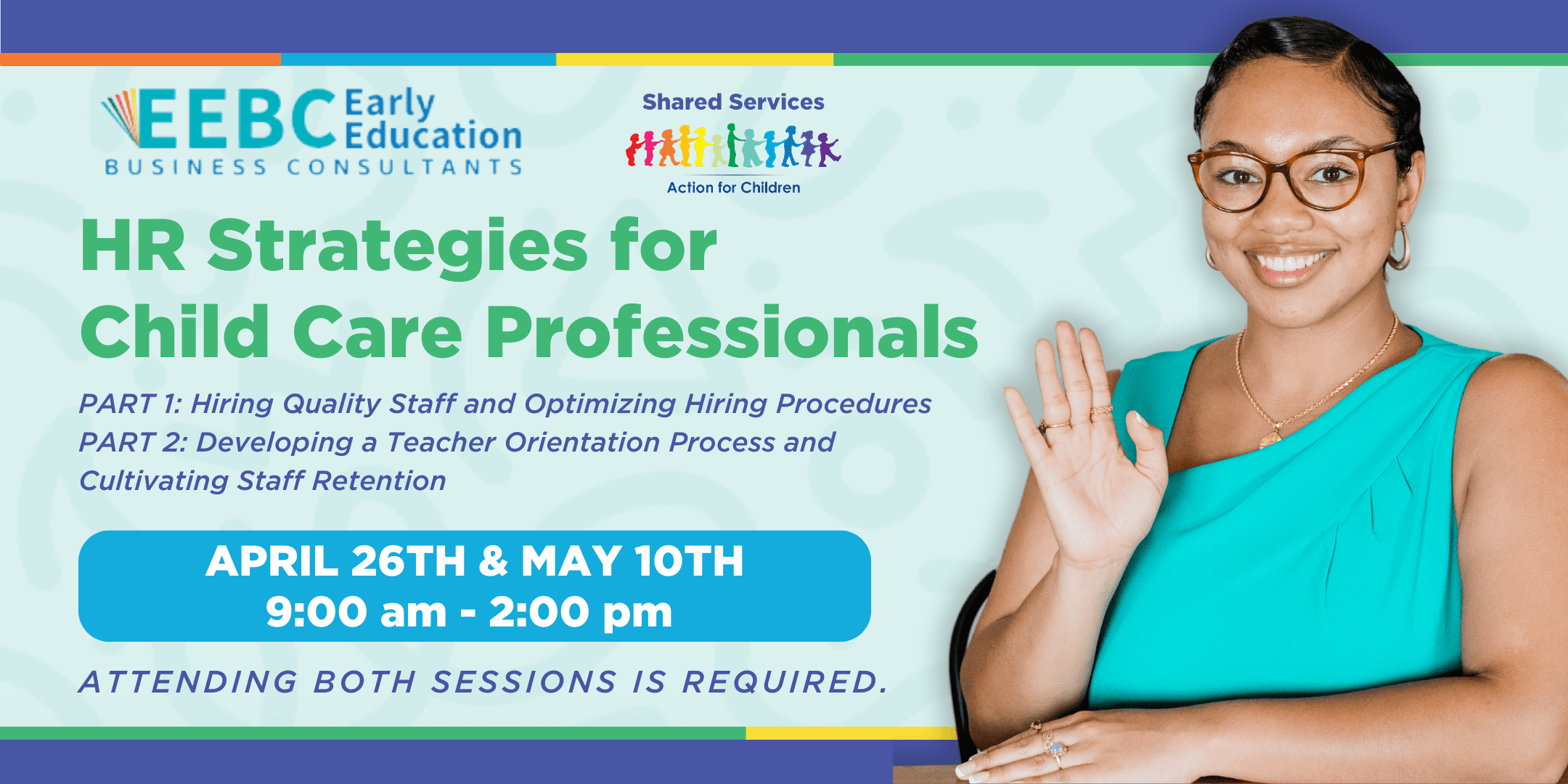 EEBC Early Education
BUSINESS CONSULTANTS

Shared Services
Action for Children

HR Strategies for Child Care Professionals

PART 1: Hiring Quality Staff and Optimizing Hiring Procedures
PART 2: Developing a Teacher Orientation Process and Cultivating Staff Retention

APRIL 26TH & MAY 10TH
9:00 am - 2:00 pm

ATTENDING BOTH SESSIONS IS REQUIRED.